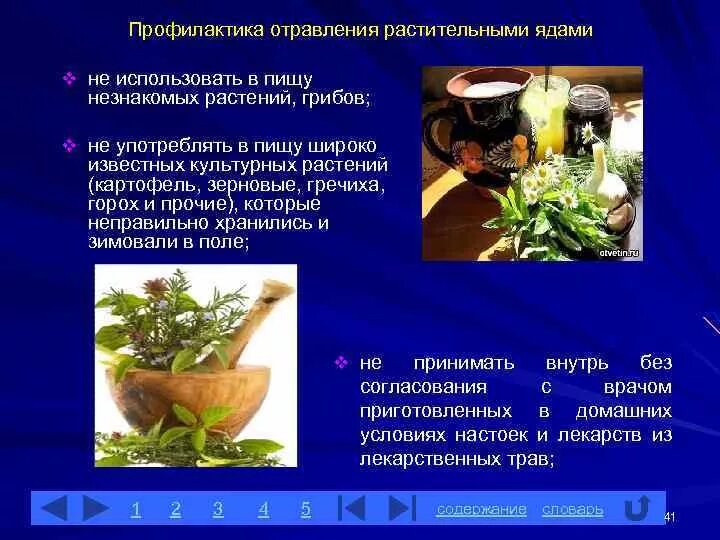 Профилактика отравления растительными ядами

❖ не использовать в пищу незнакомых растений, грибов;

❖ не употреблять в пищу широко известных культурных растений (картофель, зерновые, гречиха, горох и прочие), которые неправильно хранились и зимовали в поле;

otvetin.ru

❖ не принимать внутрь без согласования с врачом приготовленных в домашних условиях настоек и лекарств из лекарственных трав;

1 2 3 4 5 содержание словарь

41